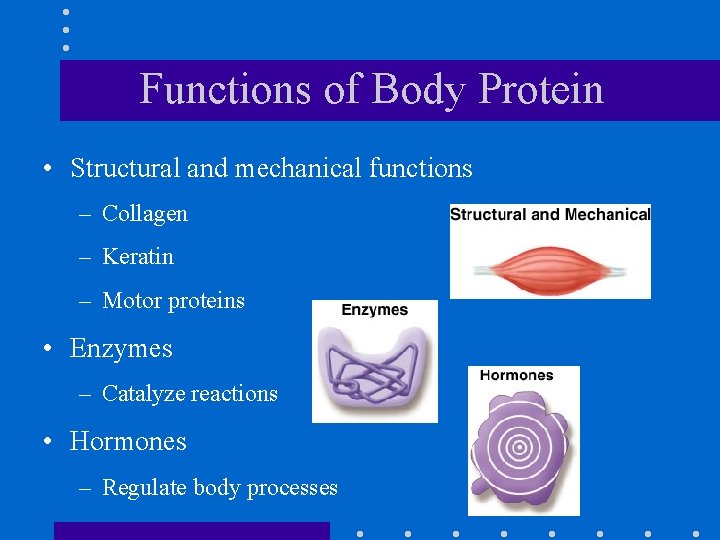 Functions of Body Protein

• Structural and mechanical functions
  – Collagen
  – Keratin
  – Motor proteins
• Enzymes
  – Catalyze reactions
• Hormones
  – Regulate body processes

Structural and Mechanical

Enzymes

Hormones